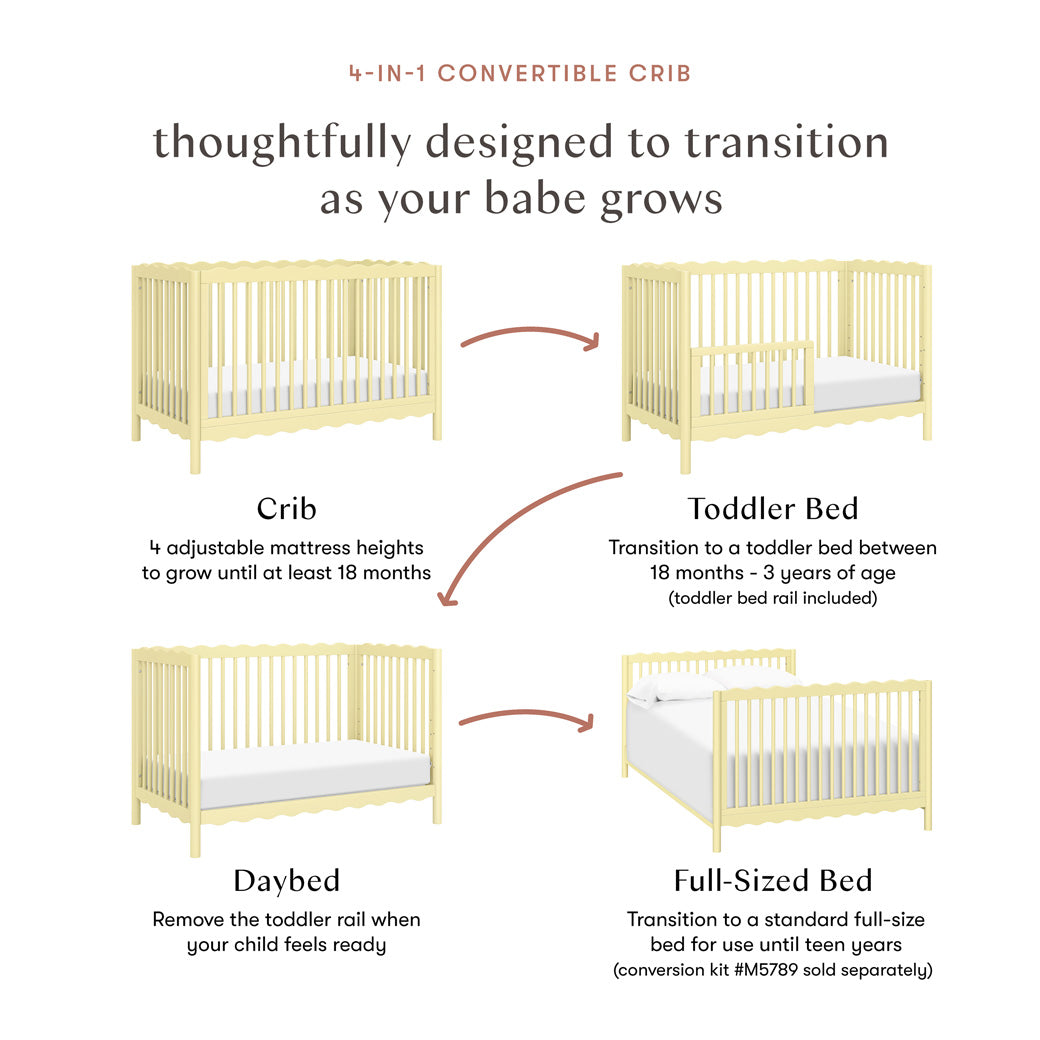 4-IN-1 CONVERTIBLE CRIB

thoughtfully designed to transition as your babe grows

Crib

4 adjustable mattress heights to grow until at least 18 months

Toddler Bed

Transition to a toddler bed between 18 months - 3 years of age (toddler bed rail included)

Daybed

Remove the toddler rail when your child feels ready

Full-Sized Bed

Transition to a standard full-size bed for use until teen years (conversion kit #M5789 sold separately)